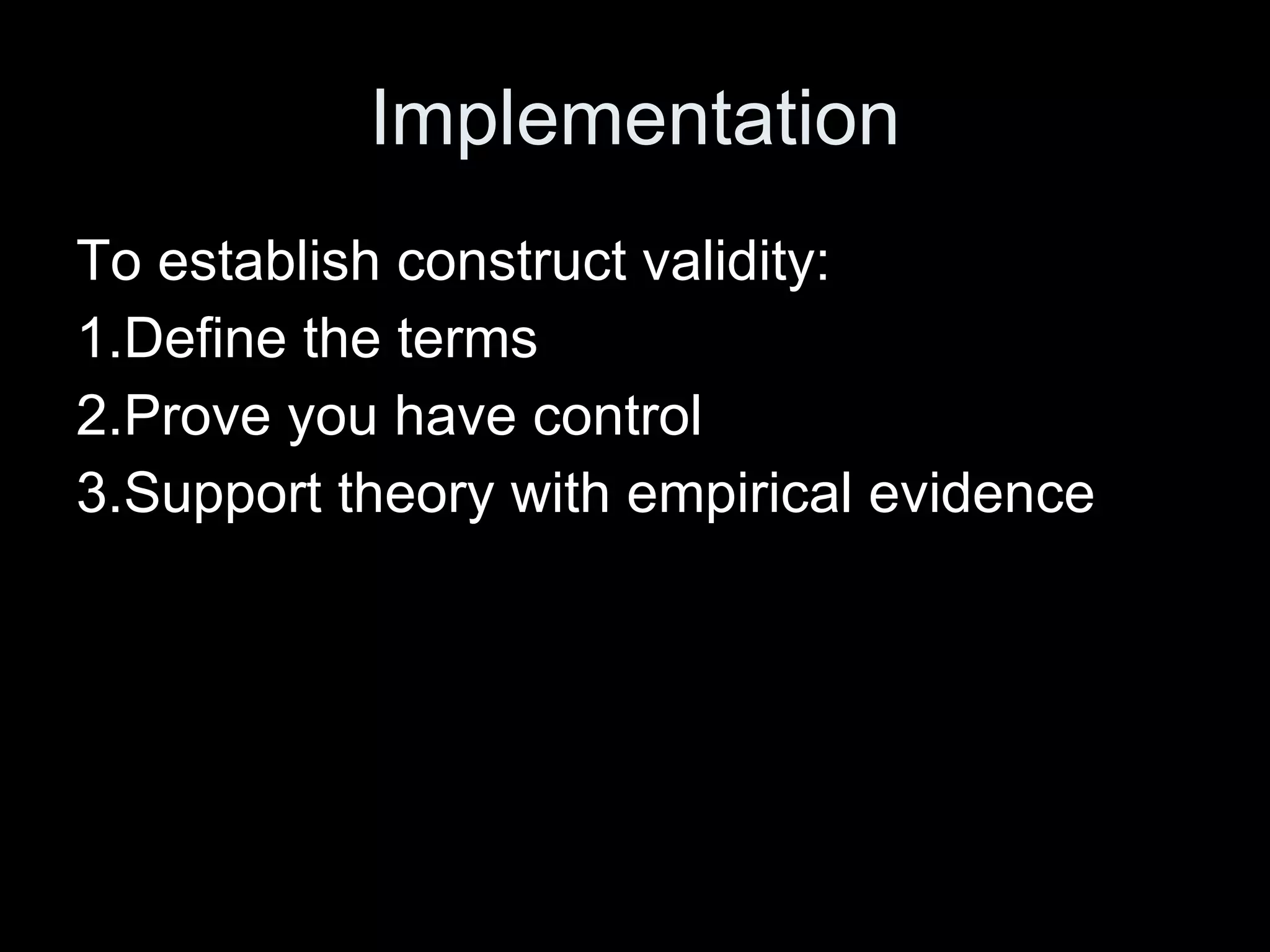 Implementation

To establish construct validity:
1.Define the terms
2.Prove you have control
3.Support theory with empirical evidence